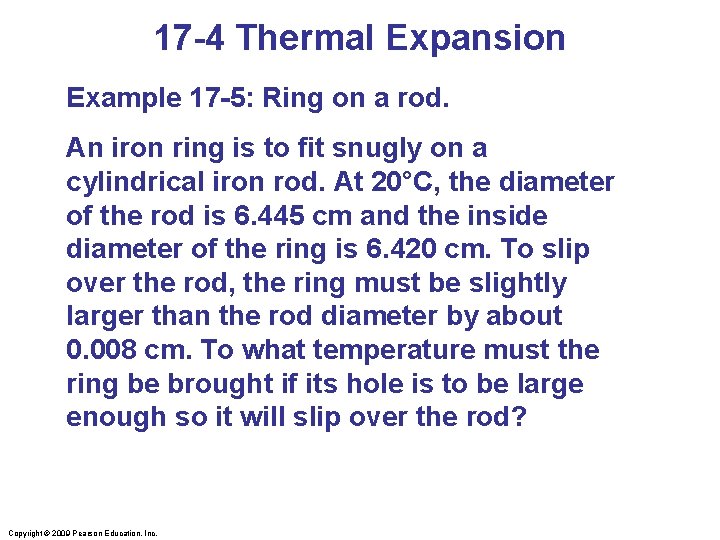 17-4 Thermal Expansion

Example 17-5: Ring on a rod.

An iron ring is to fit snugly on a cylindrical iron rod. At 20°C, the diameter of the rod is 6.445 cm and the inside diameter of the ring is 6.420 cm. To slip over the rod, the ring must be slightly larger than the rod diameter by about 0.008 cm. To what temperature must the ring be brought if its hole is to be large enough so it will slip over the rod?

Copyright © 2009 Pearson Education, Inc.